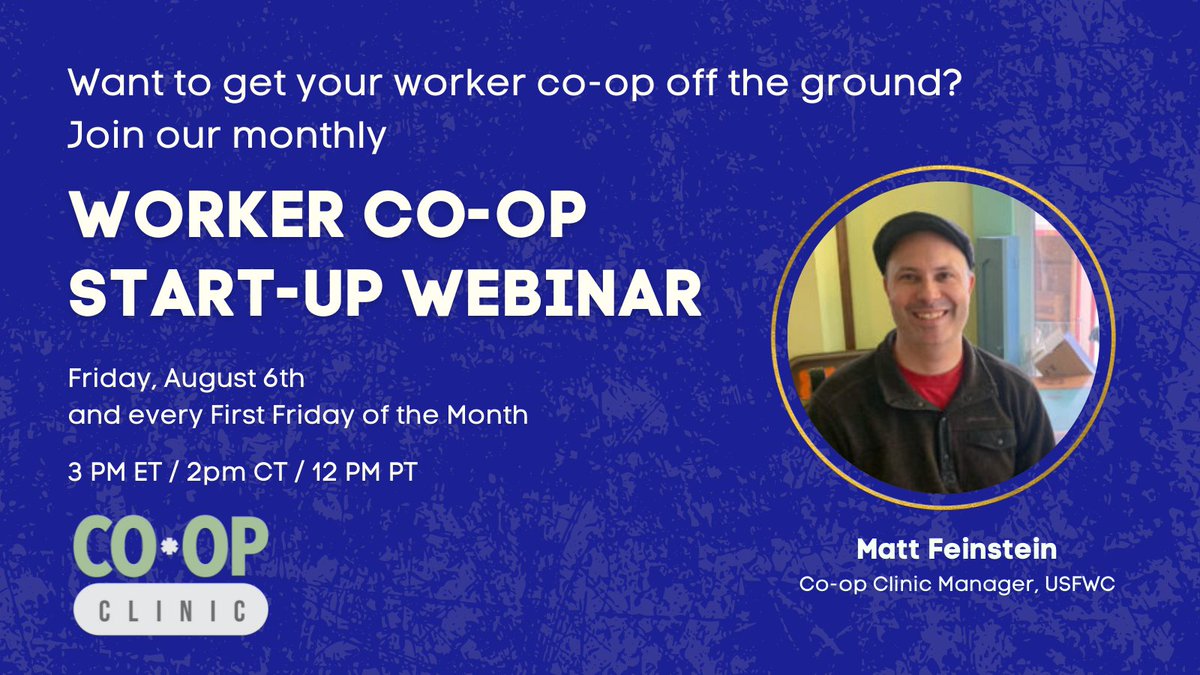 Want to get your worker co-op off the ground?
Join our monthly

WORKER CO-OP
START-UP WEBINAR

Friday, August 6th
and every First Friday of the Month

3 PM ET / 2pm CT / 12 PM PT

CO•OP
CLINIC

Matt Feinstein
Co-op Clinic Manager, USFWC